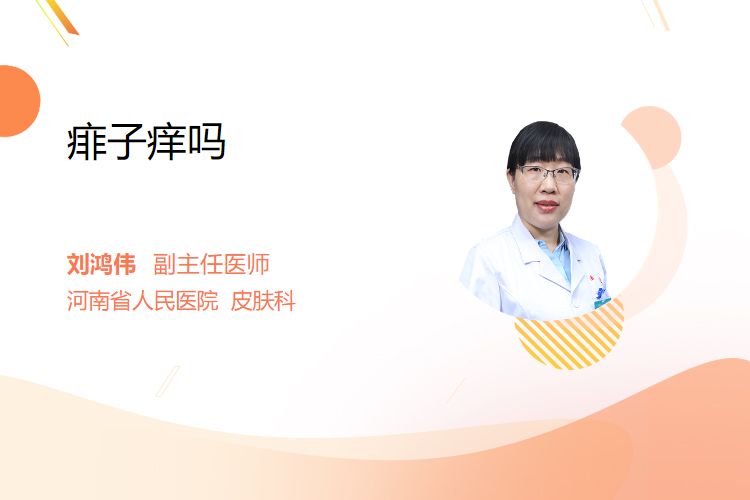 痱子痒吗

刘鸿伟 副主任医师
河南省人民医院 皮肤科